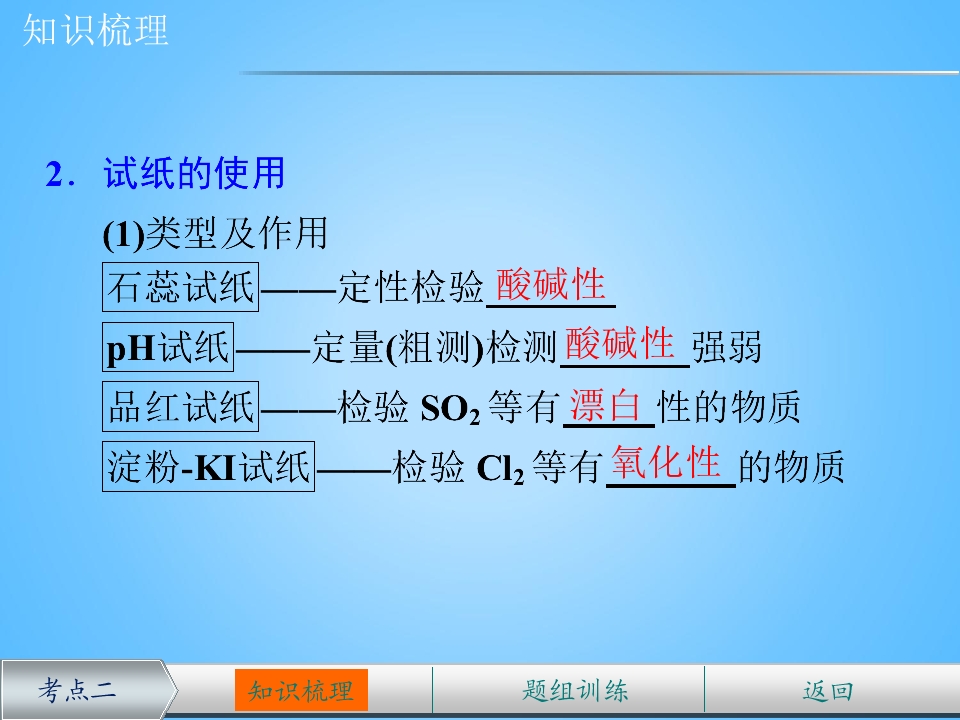 知识梳理

2．试纸的使用

(1)类型及作用

石蕊试纸——定性检验酸碱性

pH试纸——定量(粗测)检测酸碱性强弱

品红试纸——检验 $SO_2$ 等有漂白性的物质

淀粉-KI试纸——检验 $Cl_2$ 等有氧化性的物质

考点二

知识梳理

题组训练

返回